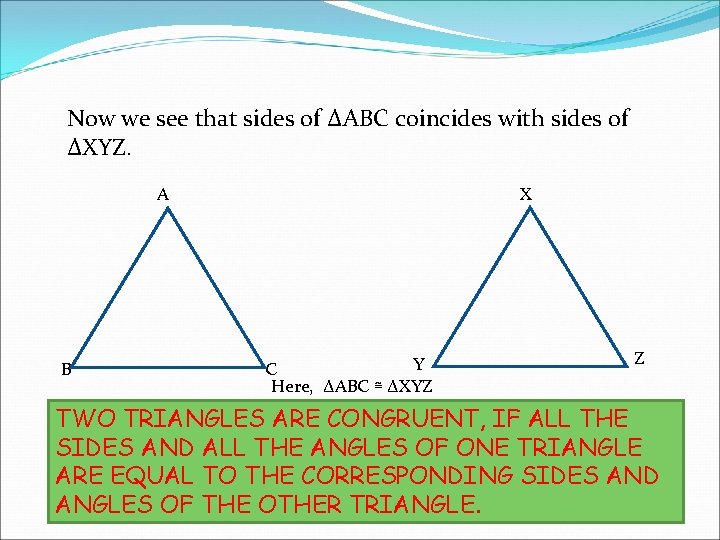 Now we see that sides of $\Delta ABC$ coincides with sides of $\Delta XYZ$.

A

B

C

X

Y

Z

Here, $\Delta ABC \cong \Delta XYZ$

TWO TRIANGLES ARE CONGRUENT, IF ALL THE SIDES AND ALL THE ANGLES OF ONE TRIANGLE ARE EQUAL TO THE CORRESPONDING SIDES AND ANGLES OF THE OTHER TRIANGLE.